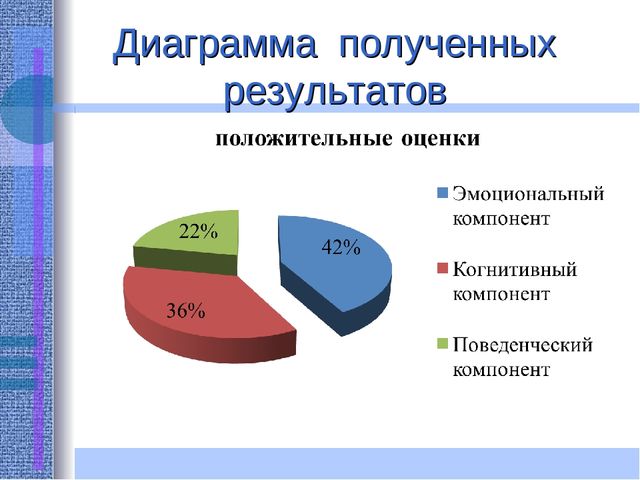 Диаграмма полученных результатов

положительные оценки

22%

42%

36%

Эмоциональный компонент

Когнитивный компонент

Поведенческий компонент